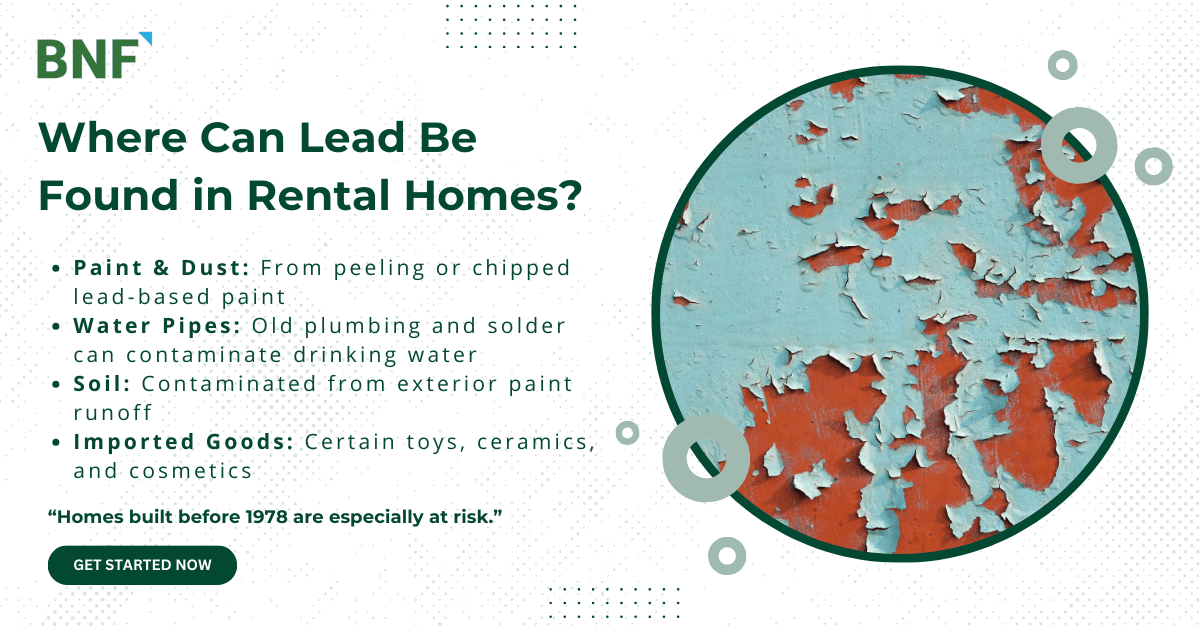 BNF

Where Can Lead Be Found in Rental Homes?

• Paint & Dust: From peeling or chipped lead-based paint
• Water Pipes: Old plumbing and solder can contaminate drinking water
• Soil: Contaminated from exterior paint runoff
• Imported Goods: Certain toys, ceramics, and cosmetics

"Homes built before 1978 are especially at risk."

GET STARTED NOW